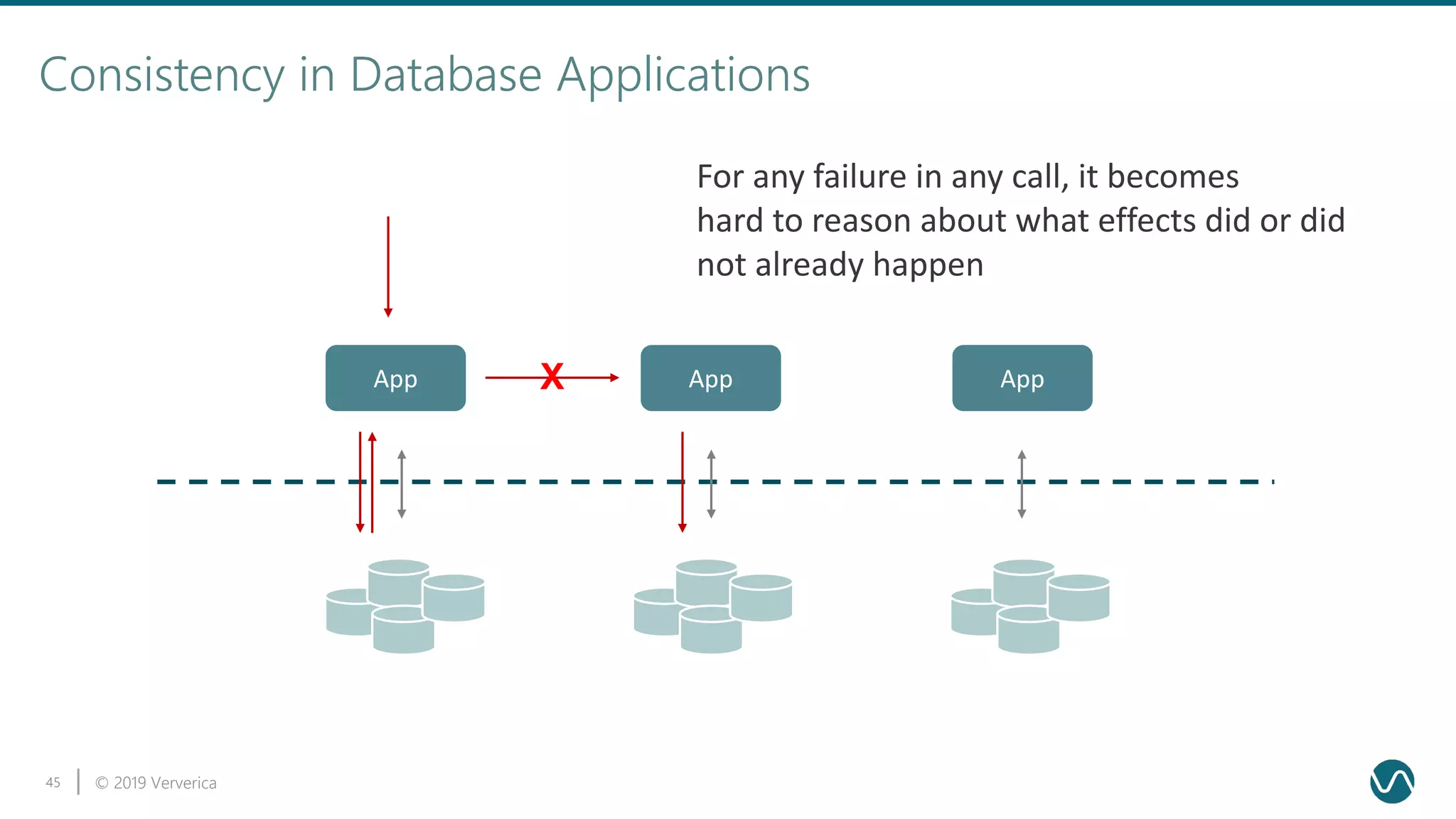 Consistency in Database Applications

For any failure in any call, it becomes hard to reason about what effects did or did not already happen

App

X

App

App

45 | © 2019 Ververica